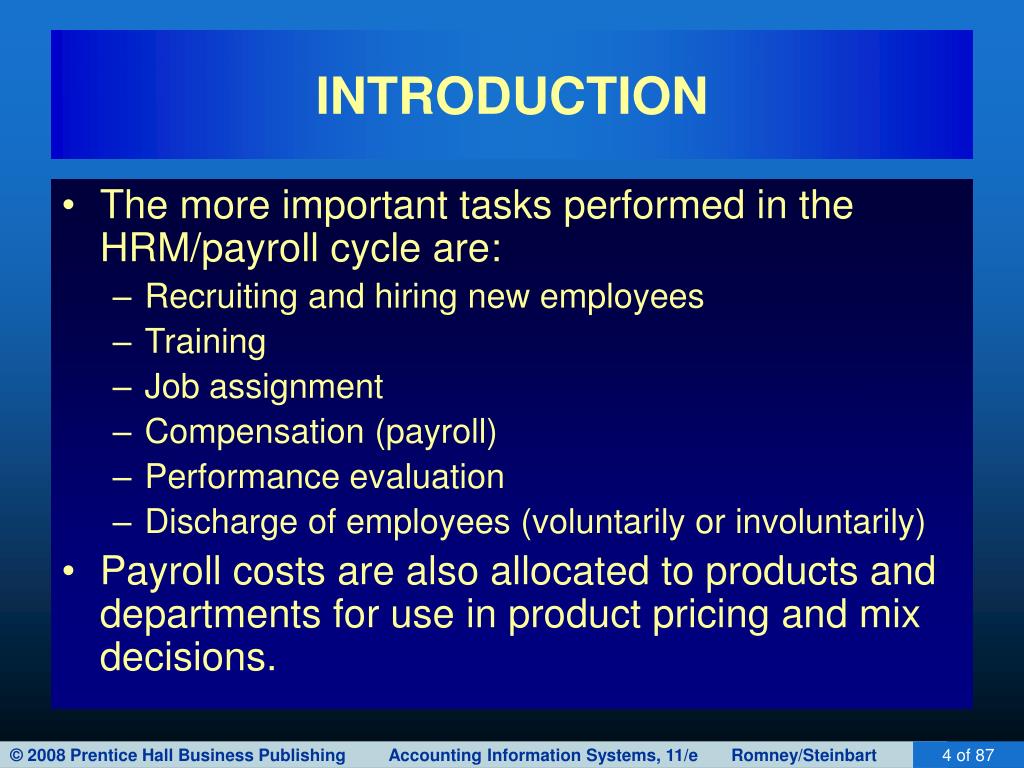 INTRODUCTION

• The more important tasks performed in the HRM/payroll cycle are:
– Recruiting and hiring new employees
– Training
– Job assignment
– Compensation (payroll)
– Performance evaluation
– Discharge of employees (voluntarily or involuntarily)
• Payroll costs are also allocated to products and departments for use in product pricing and mix decisions.

© 2008 Prentice Hall Business Publishing Accounting Information Systems, 11/e Romney/Steinbart 4 of 87